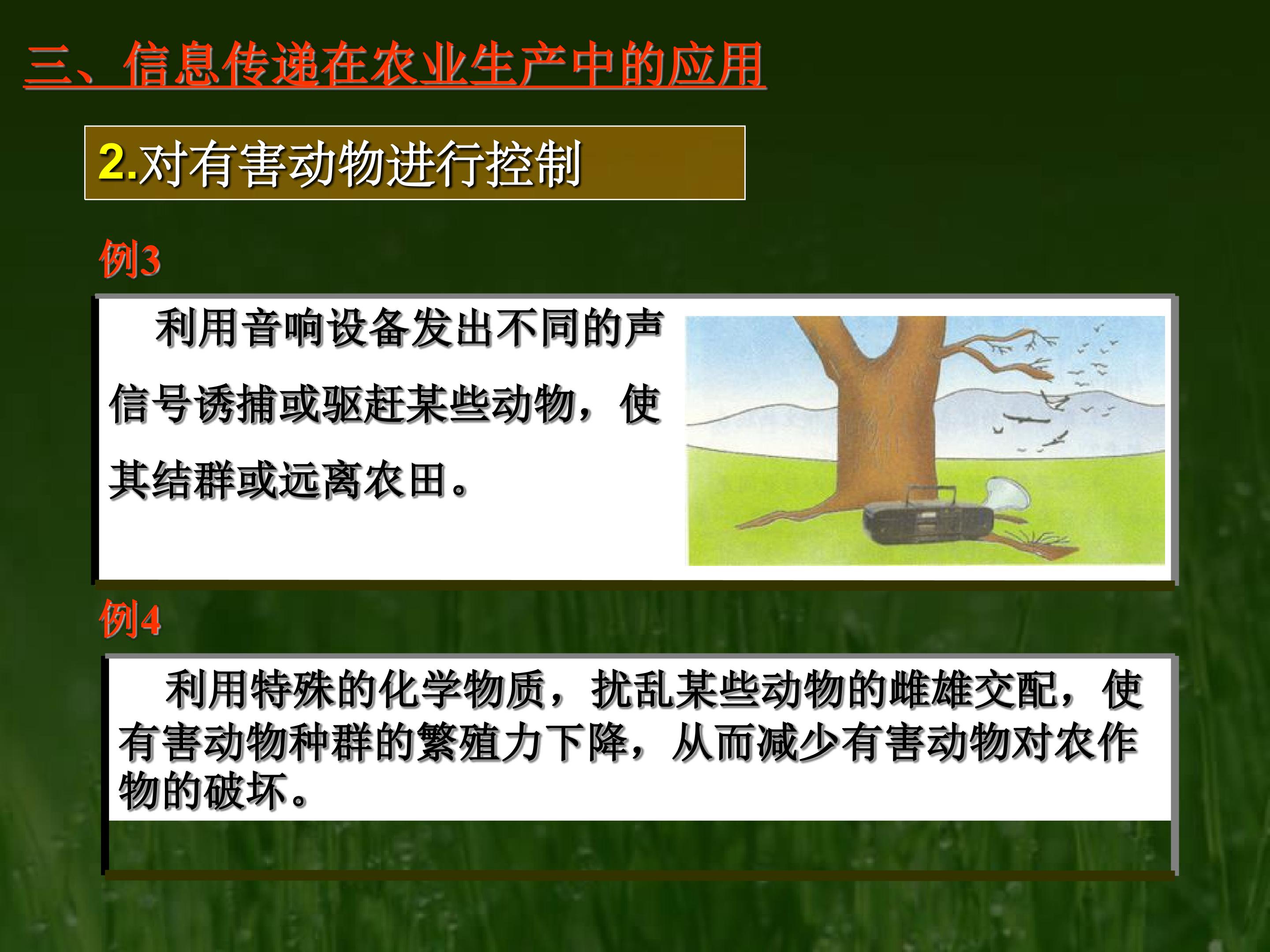 三、信息传递在农业生产中的应用

2.对有害动物进行控制

例3

利用音响设备发出不同的声信号诱捕或驱赶某些动物，使其结群或远离农田。

例4

利用特殊的化学物质，扰乱某些动物的雌雄交配，使有害动物种群的繁殖力下降，从而减少有害动物对农作物的破坏。